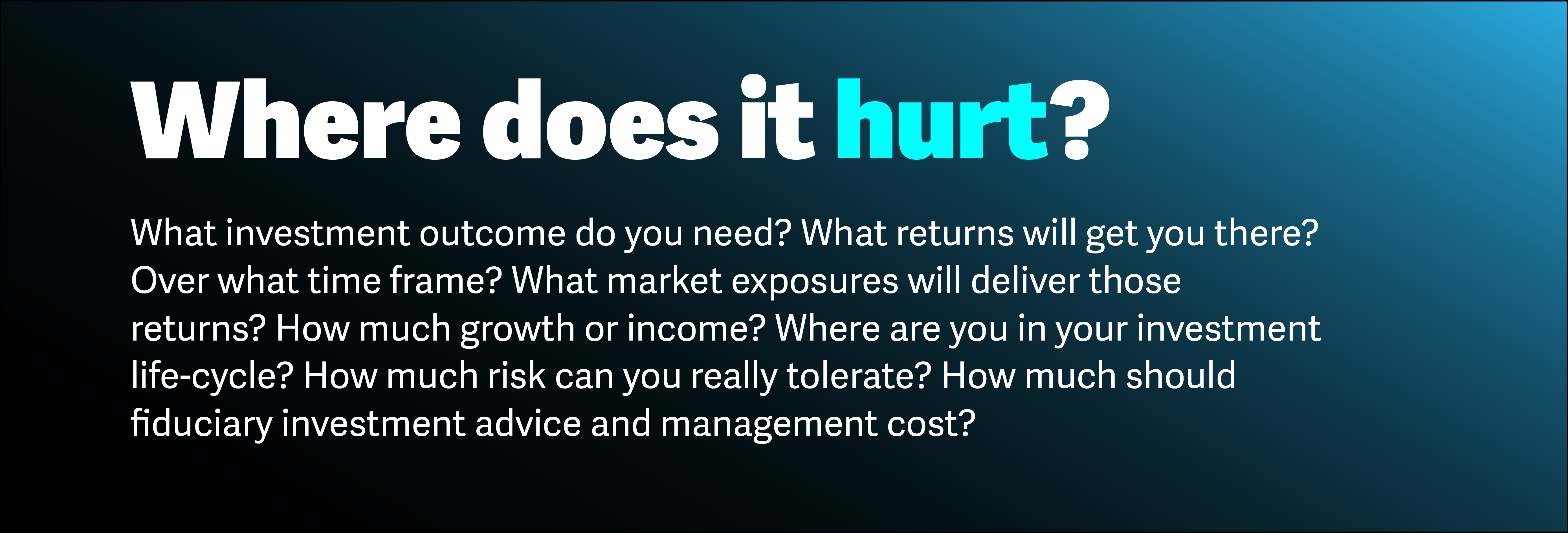 Where does it hurt?

What investment outcome do you need? What returns will get you there? Over what time frame? What market exposures will deliver those returns? How much growth or income? Where are you in your investment life-cycle? How much risk can you really tolerate? How much should fiduciary investment advice and management cost?